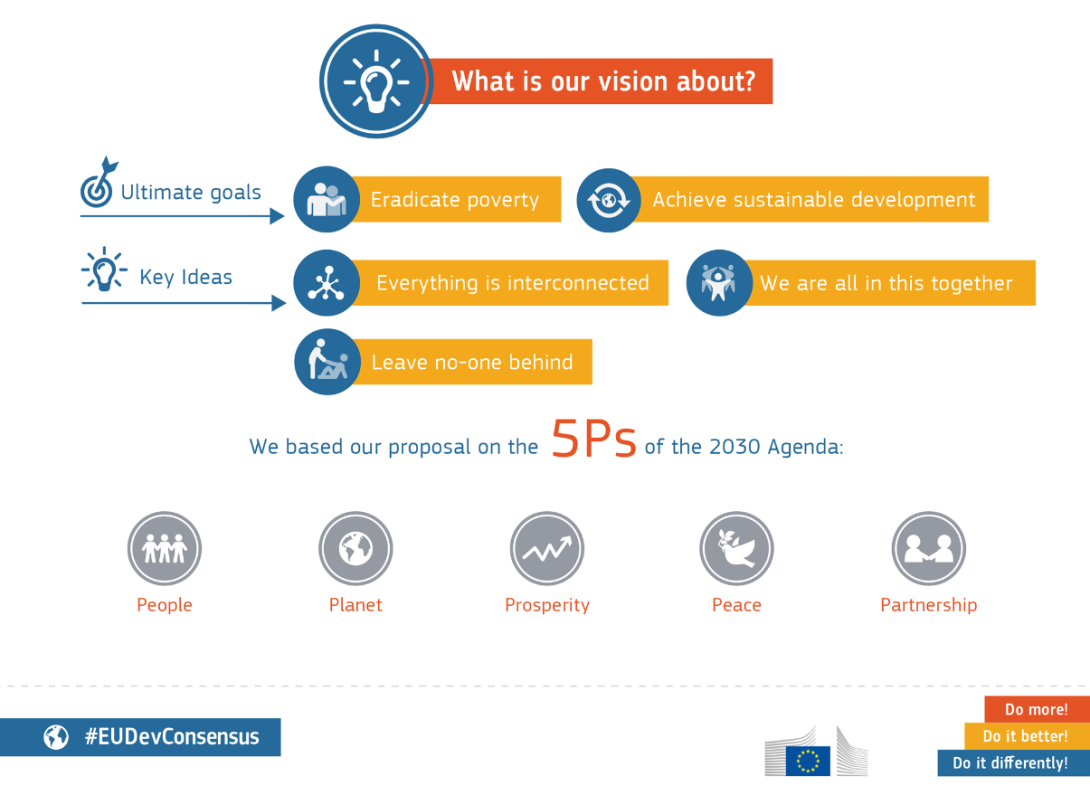 What is our vision about?

Ultimate goals

Eradicate poverty

Achieve sustainable development

Key Ideas

Everything is interconnected

We are all in this together

Leave no-one behind

We based our proposal on the 5Ps of the 2030 Agenda:

People

Planet

Prosperity

Peace

Partnership

#EUDevConsensus

Do more!

Do it better!

Do it differently!